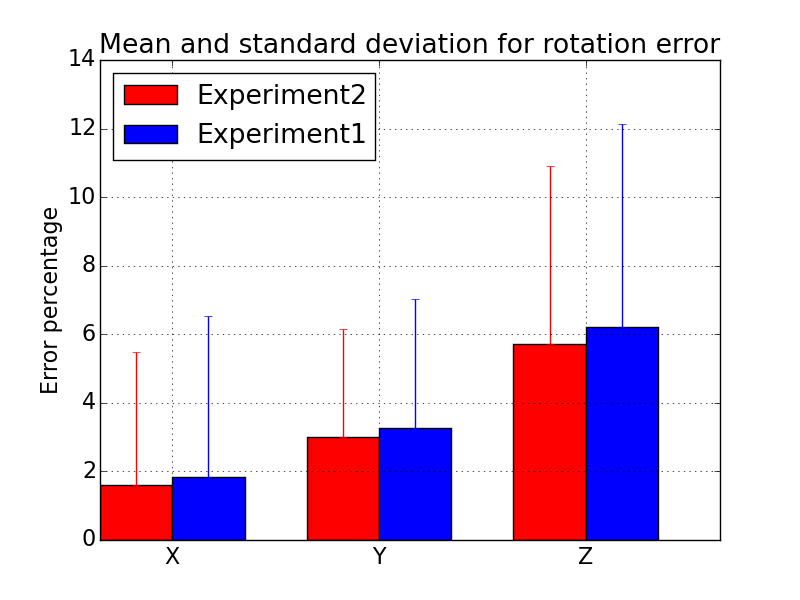 Mean and standard deviation for rotation error

Experiment2
Experiment1

Error percentage

14
12
10
8
6
4
2
0

X
Y
Z